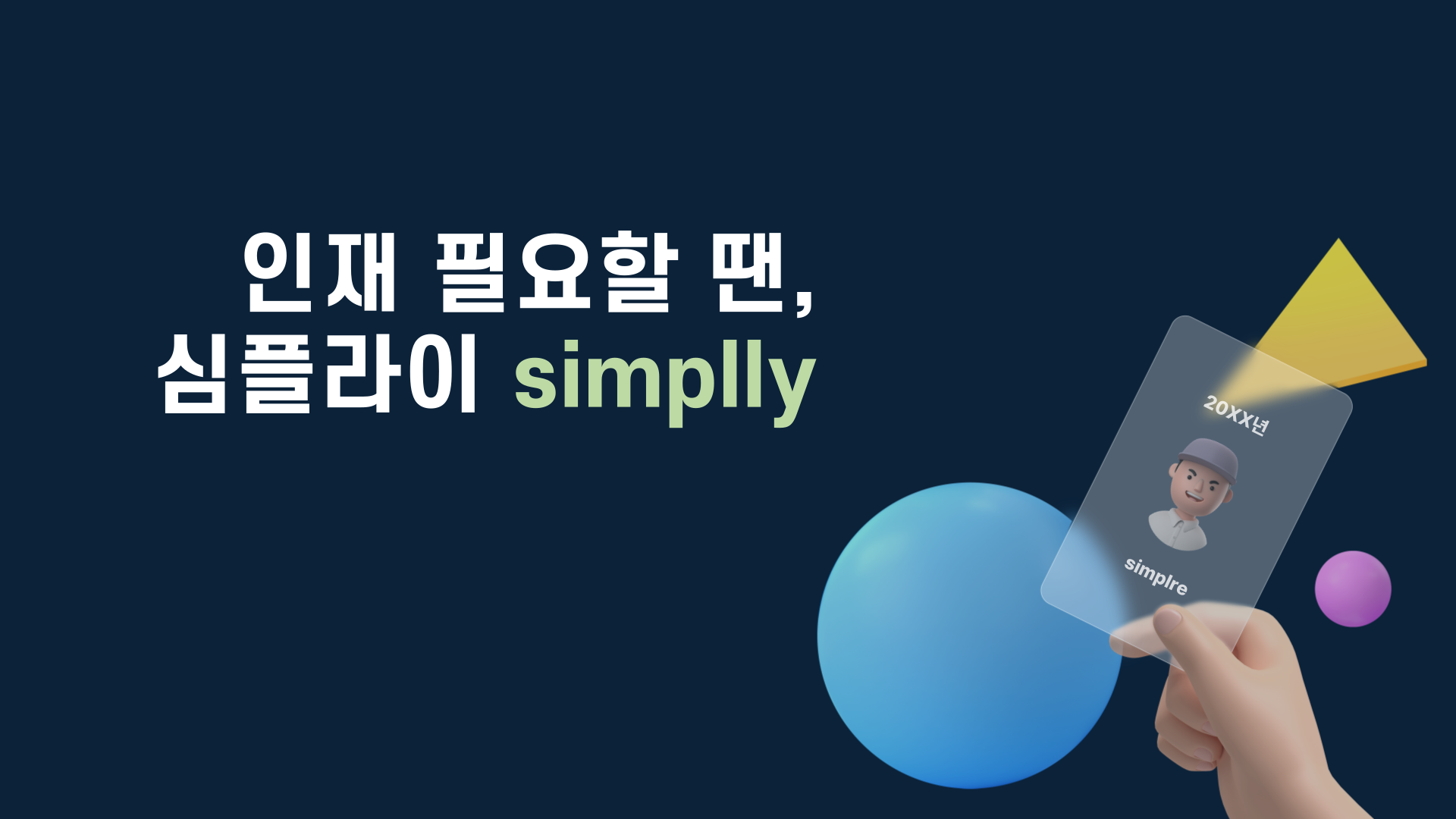 인재 필요할 땐,
심플라이 simplly

20XX년

simplre